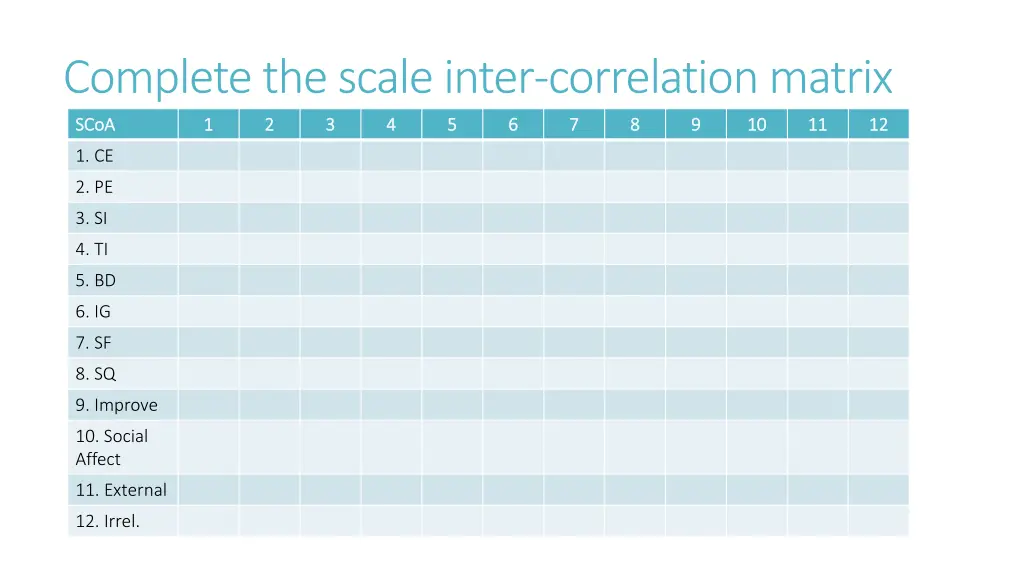 Complete the scale inter-correlation matrix

| SCoA | 1 | 2 | 3 | 4 | 5 | 6 | 7 | 8 | 9 | 10 | 11 | 12 |
|---|---|---|---|---|---|---|---|---|---|---|---|---|
| 1. CE | | | | | | | | | | | | |
| 2. PE | | | | | | | | | | | | |
| 3. SI | | | | | | | | | | | | |
| 4. TI | | | | | | | | | | | | |
| 5. BD | | | | | | | | | | | | |
| 6. IG | | | | | | | | | | | | |
| 7. SF | | | | | | | | | | | | |
| 8. SQ | | | | | | | | | | | | |
| 9. Improve | | | | | | | | | | | | |
| 10. Social Affect | | | | | | | | | | | | |
| 11. External | | | | | | | | | | | | |
| 12. Irrel. | | | | | | | | | | | | |